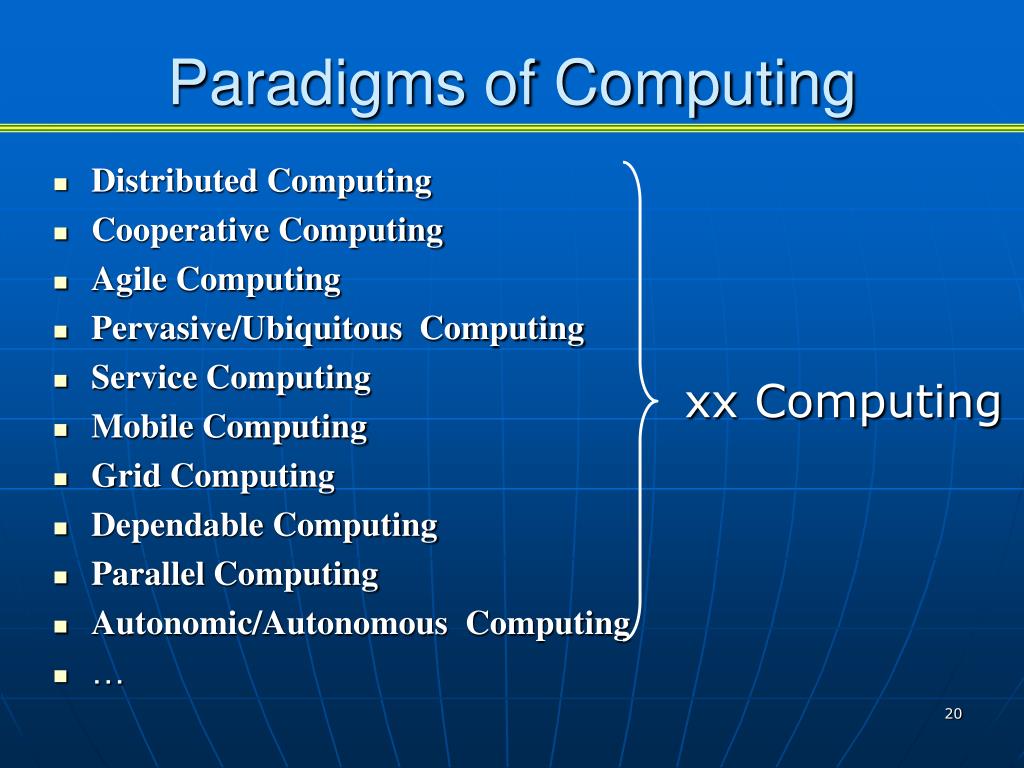 Paradigms of Computing

- Distributed Computing
- Cooperative Computing
- Agile Computing
- Pervasive/Ubiquitous Computing
- Service Computing
- Mobile Computing
- Grid Computing
- Dependable Computing
- Parallel Computing
- Autonomic/Autonomous Computing
- …

xx Computing

20